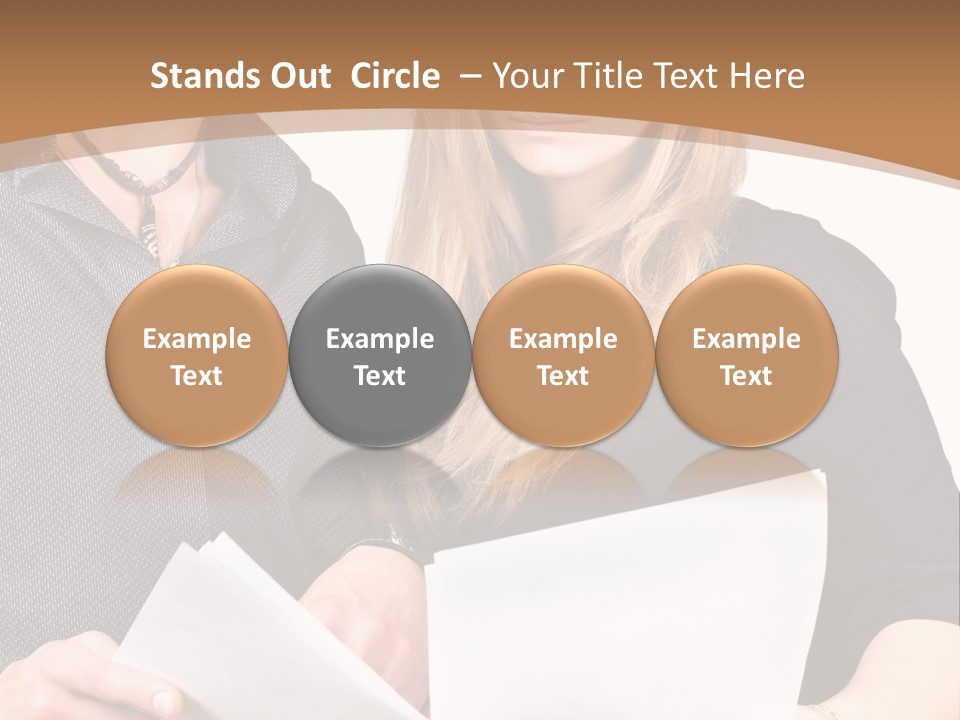 Stands Out Circle – Your Title Text Here

Example Text

Example Text

Example Text

Example Text